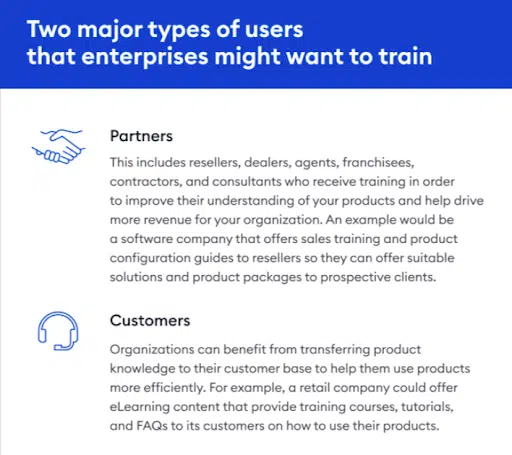 Two major types of users that enterprises might want to train

Partners

This includes resellers, dealers, agents, franchisees, contractors, and consultants who receive training in order to improve their understanding of your products and help drive more revenue for your organization. An example would be a software company that offers sales training and product configuration guides to resellers so they can offer suitable solutions and product packages to prospective clients.

Customers

Organizations can benefit from transferring product knowledge to their customer base to help them use products more efficiently. For example, a retail company could offer eLearning content that provide training courses, tutorials, and FAQs to its customers on how to use their products.